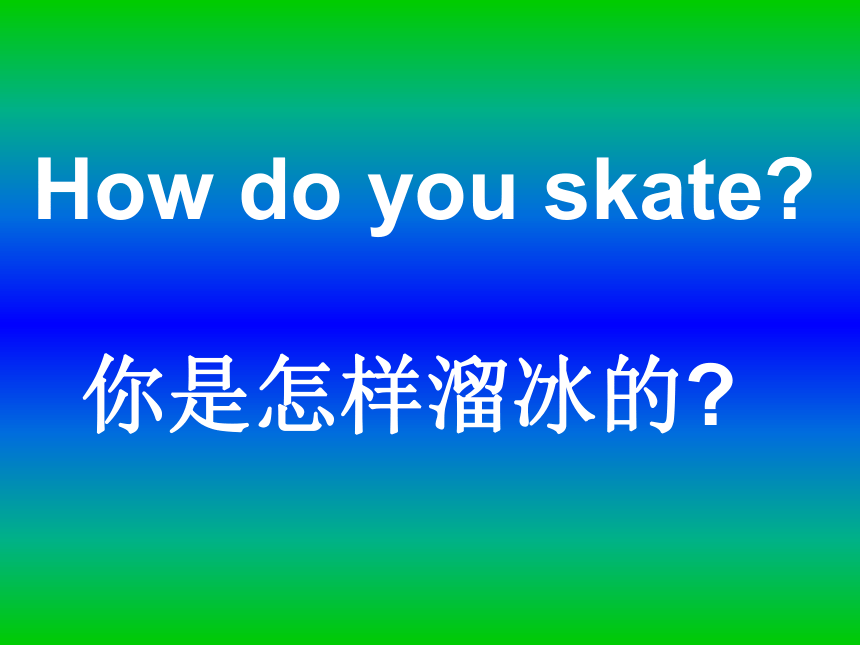 How do you skate?

你是怎样溜冰的?